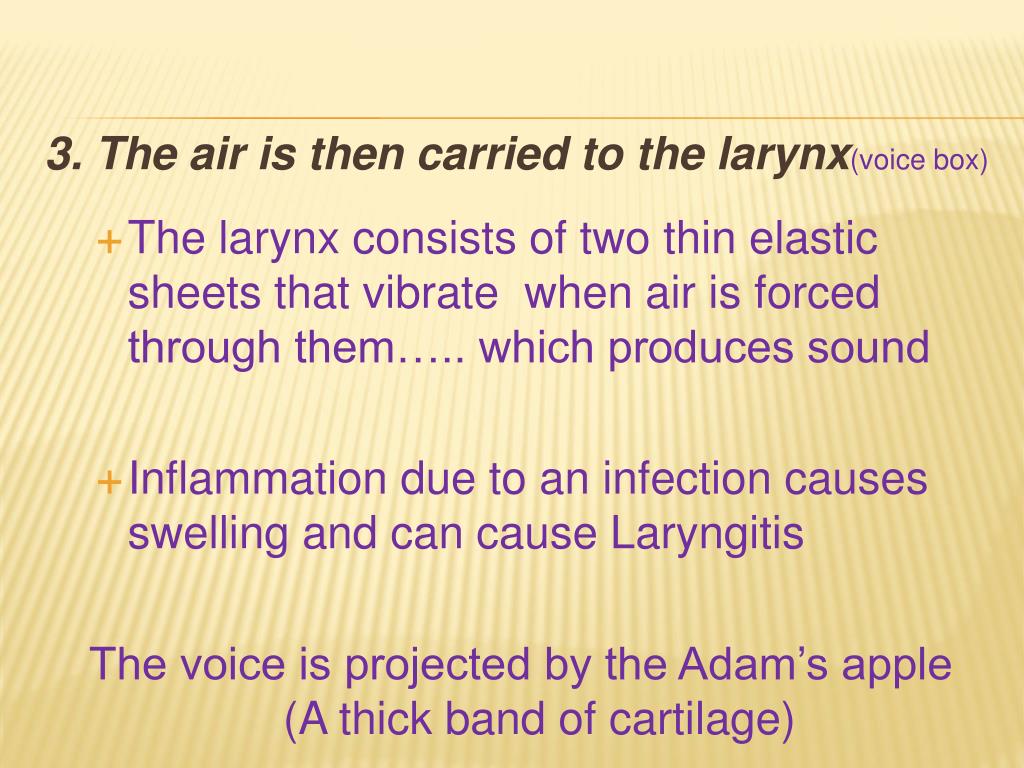 3. The air is then carried to the larynx(voice box)

+ The larynx consists of two thin elastic sheets that vibrate  when air is forced through them….. which produces sound

+ Inflammation due to an infection causes swelling and can cause Laryngitis

The voice is projected by the Adam’s apple (A thick band of cartilage)